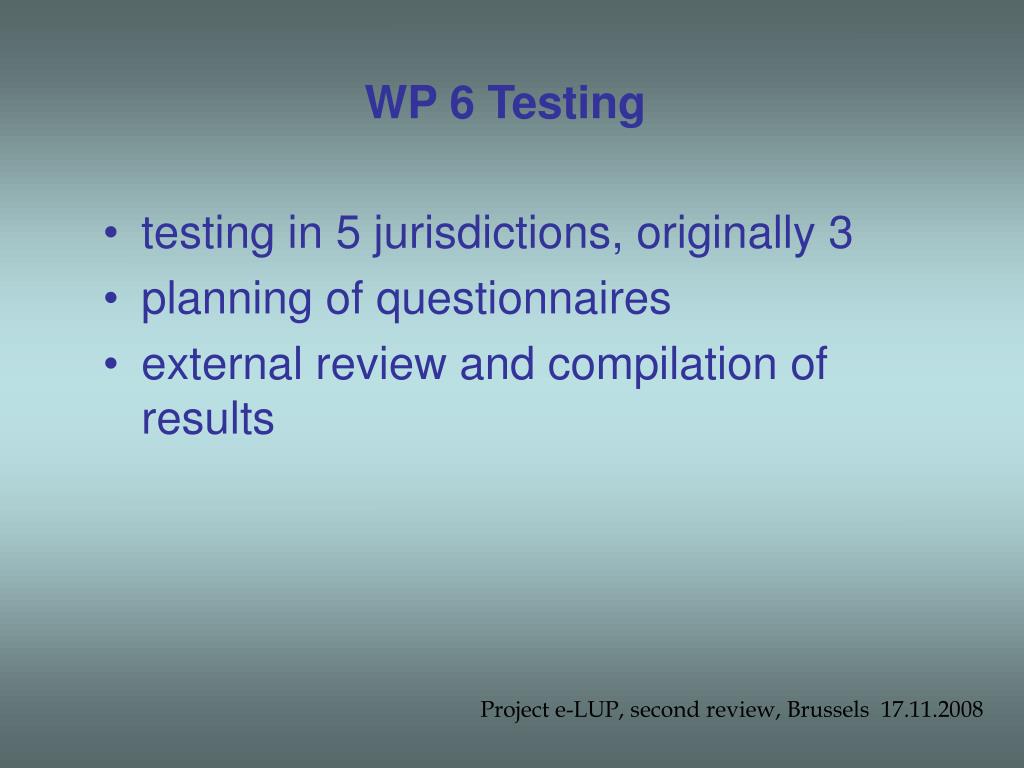 WP 6 Testing

• testing in 5 jurisdictions, originally 3
• planning of questionnaires
• external review and compilation of results

Project e-LUP, second review, Brussels 17.11.2008